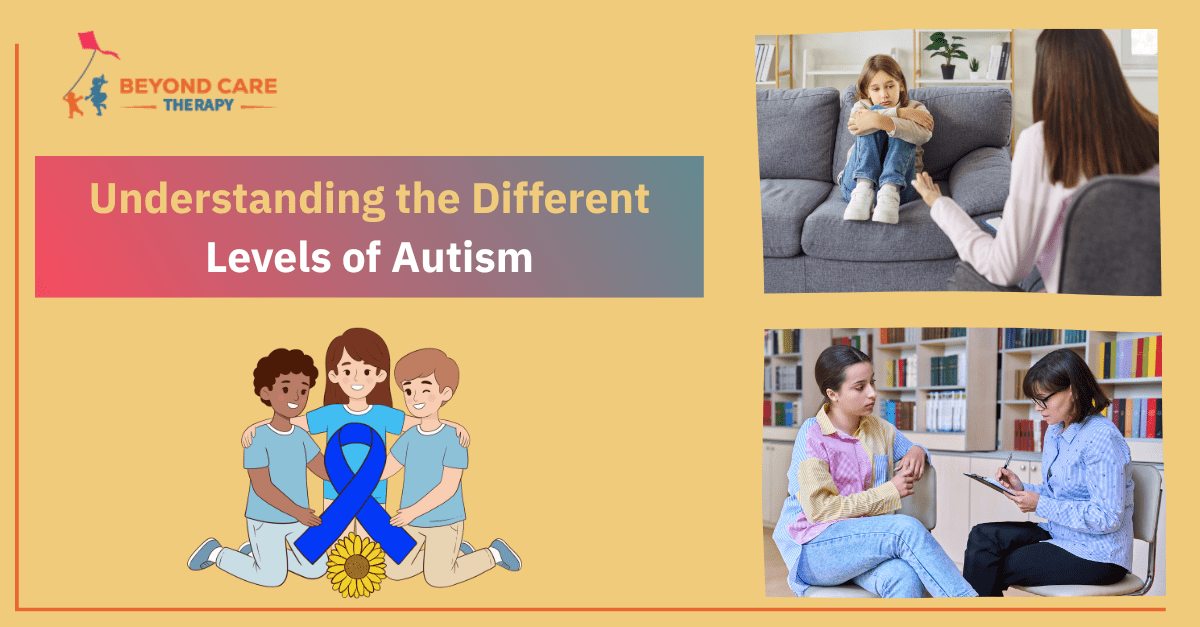 BEYOND CARE
THERAPY

Understanding the Different
Levels of Autism